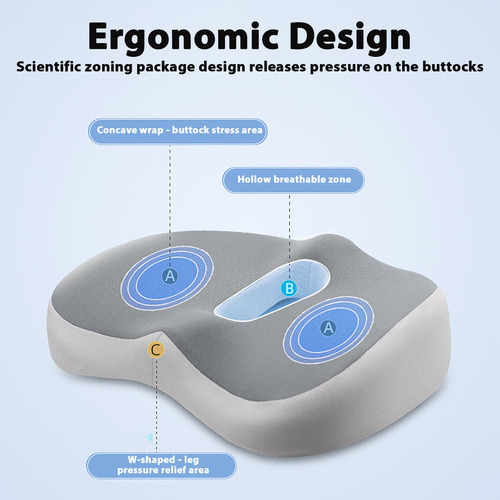 Ergonomic Design

Scientific zoning package design releases pressure on the buttocks

Concave wrap - buttock stress area

Hollow breathable zone

A

B

A

C

W-shaped - leg pressure relief area